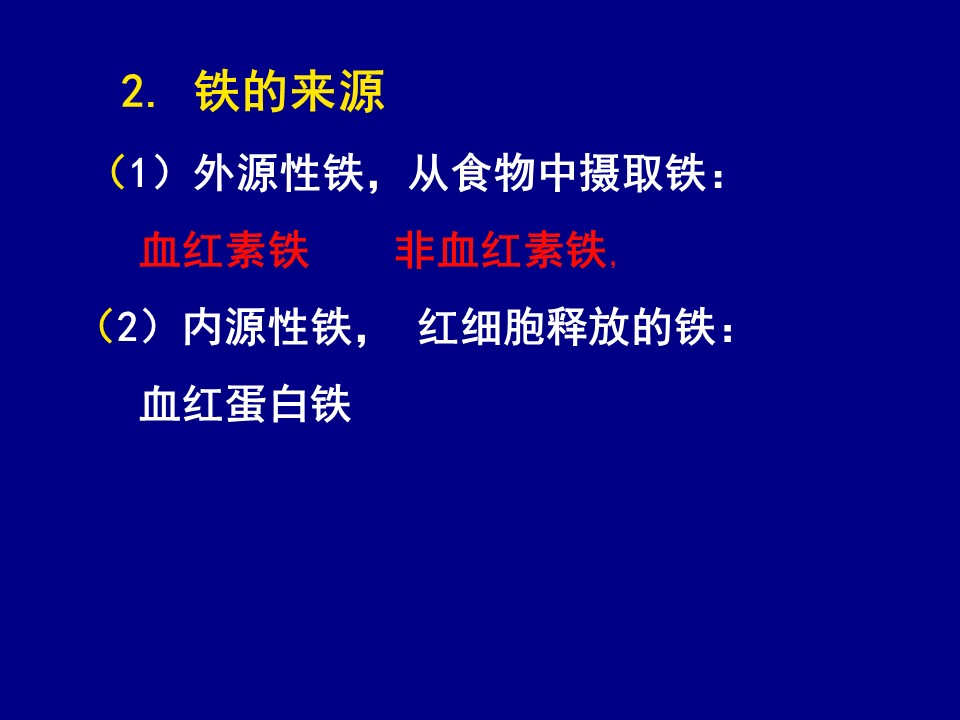 2. 铁的来源

（1）外源性铁，从食物中摄取铁：

血红素铁　　非血红素铁,

（2）内源性铁， 红细胞释放的铁：

血红蛋白铁